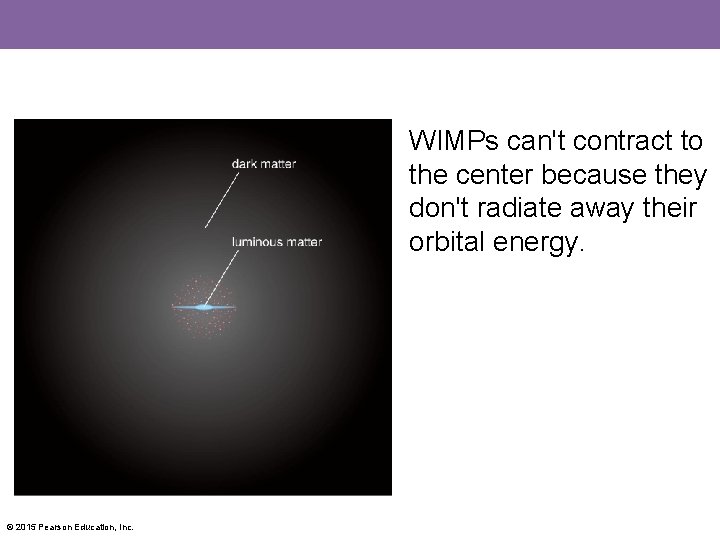 dark matter

luminous matter

WIMPs can't contract to the center because they don't radiate away their orbital energy.

© 2015 Pearson Education, Inc.